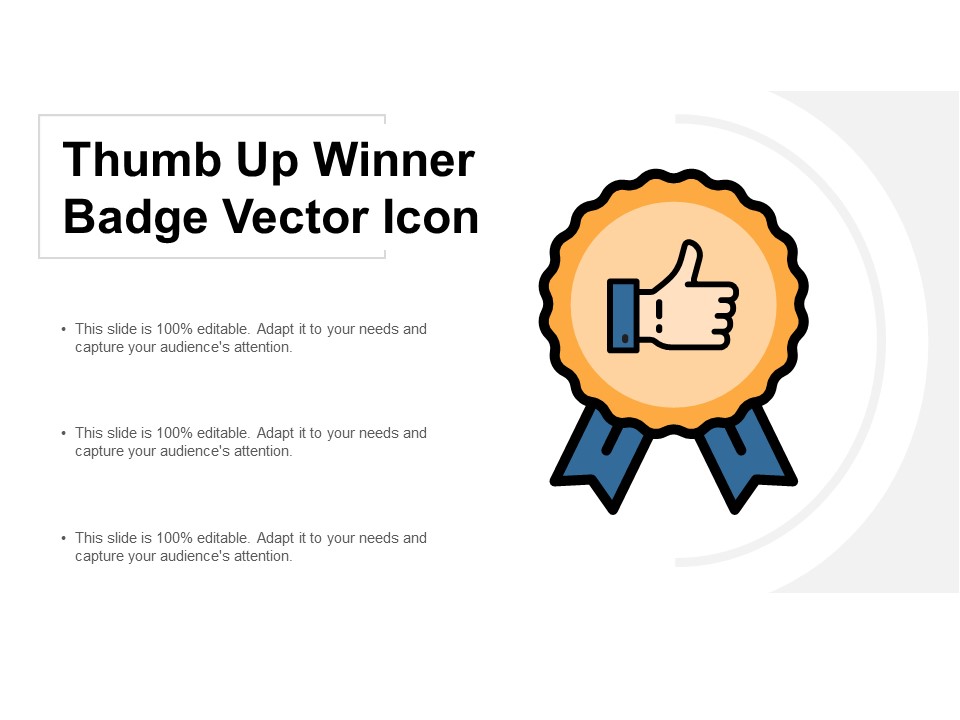 Thumb Up Winner Badge Vector Icon

• This slide is 100% editable. Adapt it to your needs and capture your audience's attention.

• This slide is 100% editable. Adapt it to your needs and capture your audience's attention.

• This slide is 100% editable. Adapt it to your needs and capture your audience's attention.